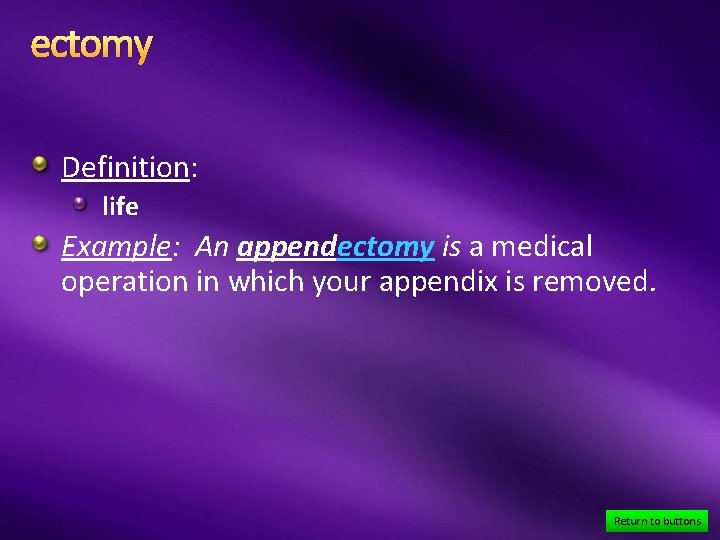 ectomy

Definition:

life

Example: An appendectomy is a medical operation in which your appendix is removed.

Return to buttons